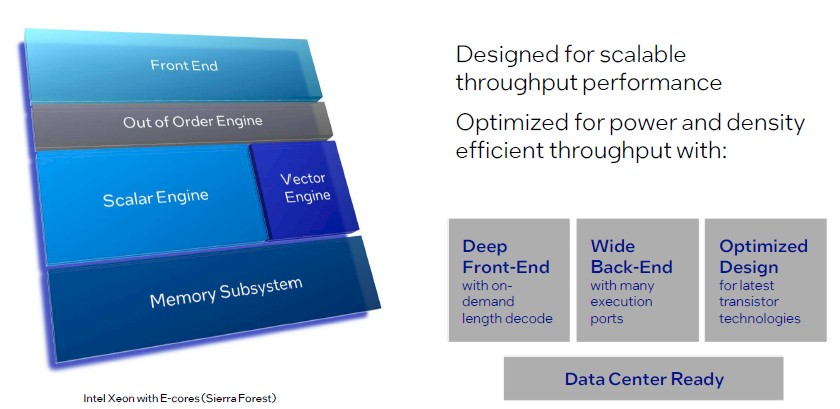 Front End

Out of Order Engine

Scalar Engine

Vector Engine

Memory Subsystem

Intel Xeon with E-cores (Sierra Forest)

Designed for scalable throughput performance

Optimized for power and density efficient throughput with:

Deep Front-End
with on-demand length decode

Wide Back-End
with many execution ports

Optimized Design
for latest transistor technologies

Data Center Ready